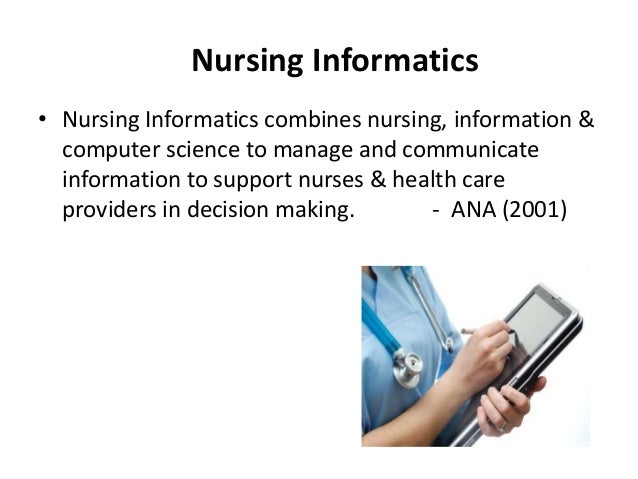 Nursing Informatics

• Nursing Informatics combines nursing, information & computer science to manage and communicate information to support nurses & health care providers in decision making. - ANA (2001)